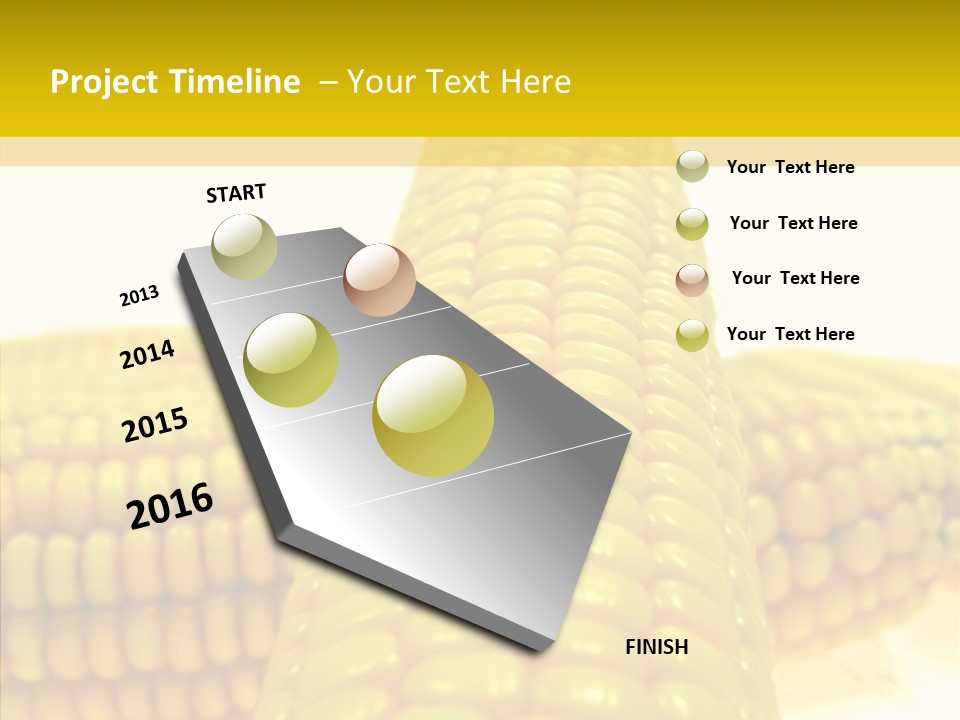 Project Timeline – Your Text Here

START

2013

2014

2015

2016

FINISH

Your Text Here

Your Text Here

Your Text Here

Your Text Here